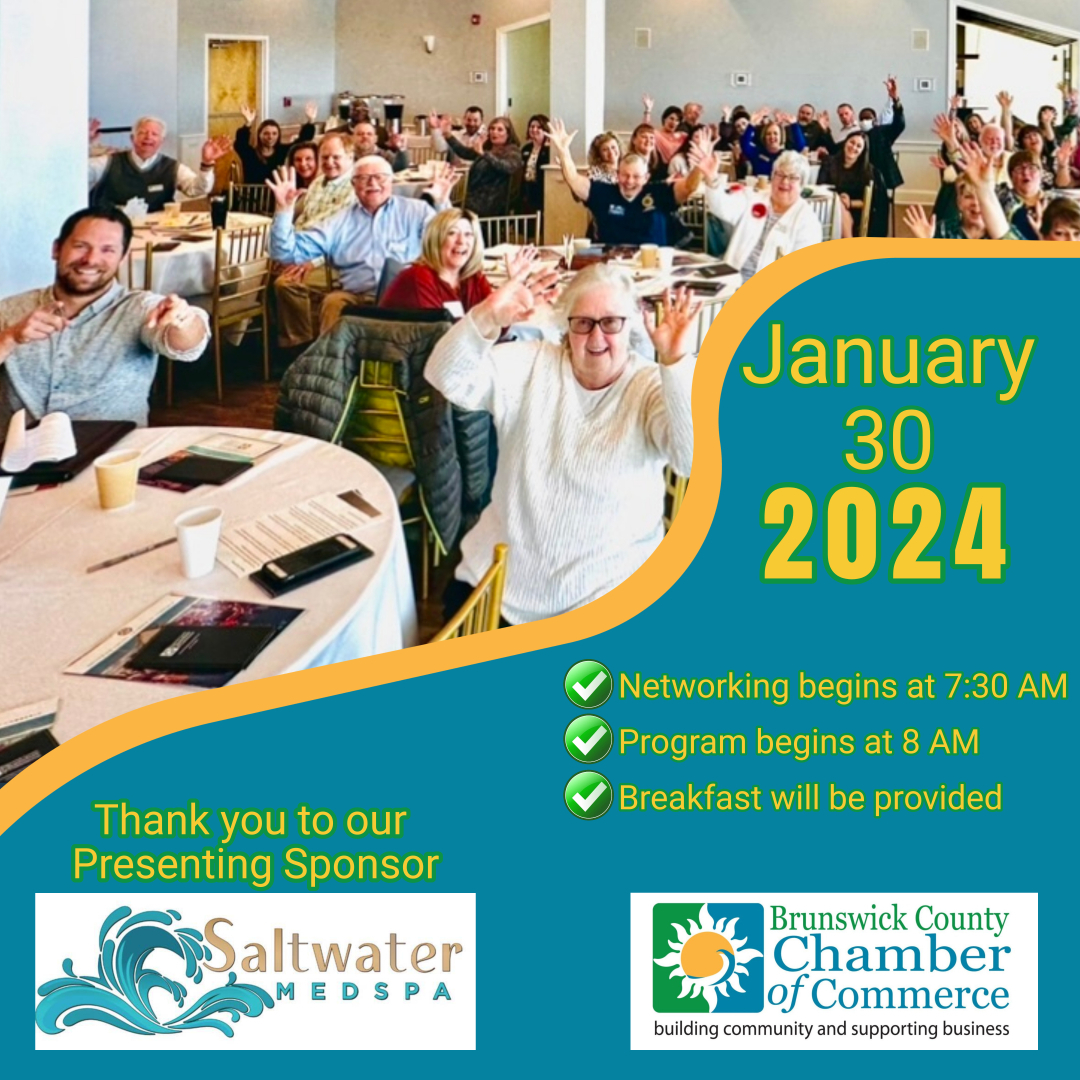 January 30 2024

Networking begins at 7:30 AM

Program begins at 8 AM

Breakfast will be provided

Thank you to our Presenting Sponsor

Saltwater MEDSPA

Brunswick County Chamber of Commerce

building community and supporting business